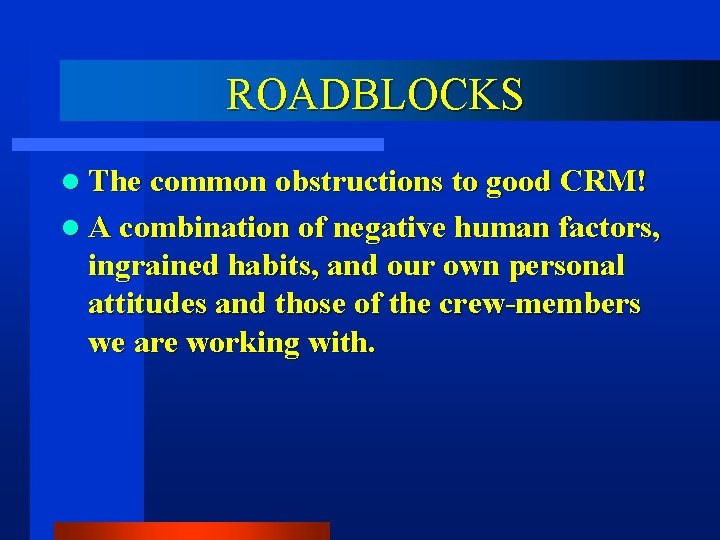 ROADBLOCKS

- The common obstructions to good CRM!
- A combination of negative human factors, ingrained habits, and our own personal attitudes and those of the crew-members we are working with.